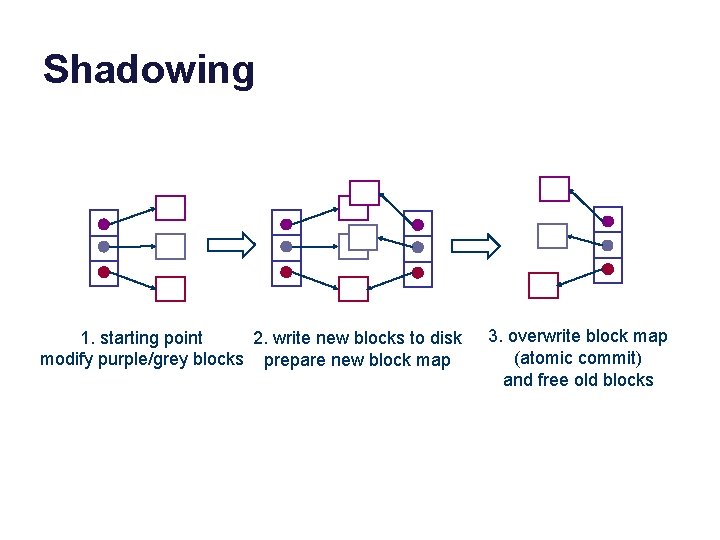 Shadowing

1. starting point
modify purple/grey blocks

2. write new blocks to disk
prepare new block map

3. overwrite block map
(atomic commit)
and free old blocks